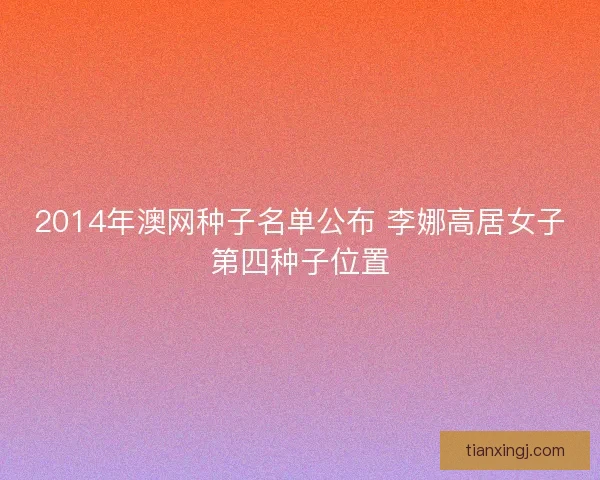 2014年澳网种子名单公布 李娜高居女子第四种子位置

tianxingj.com